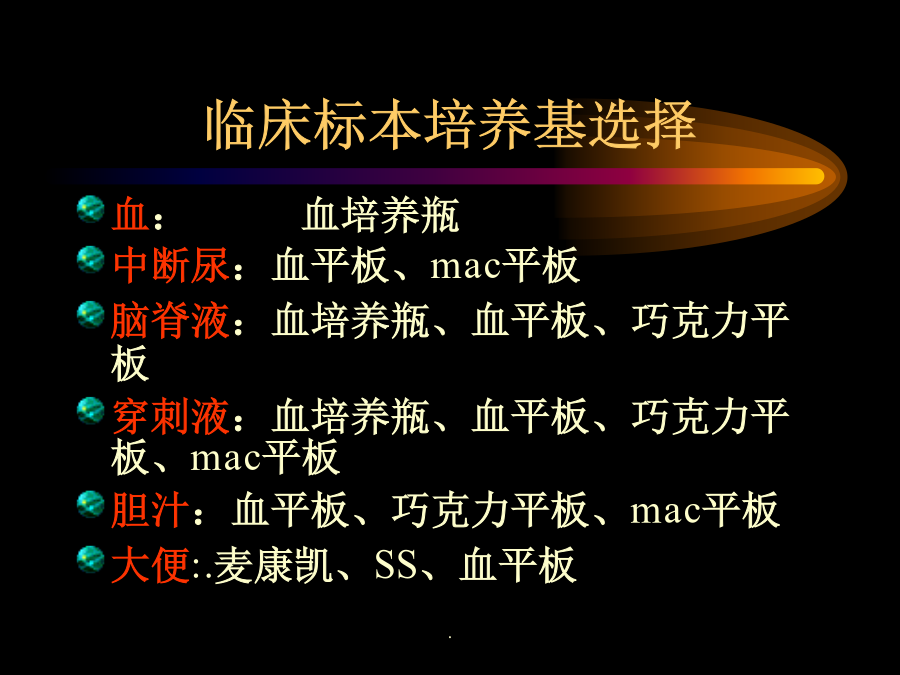 临床标本培养基选择

血：　　血培养瓶

中断尿：血平板、mac平板

脑脊液：血培养瓶、血平板、巧克力平板

穿刺液：血培养瓶、血平板、巧克力平板、mac平板

胆汁：血平板、巧克力平板、mac平板

大便:.麦康凯、SS、血平板

.